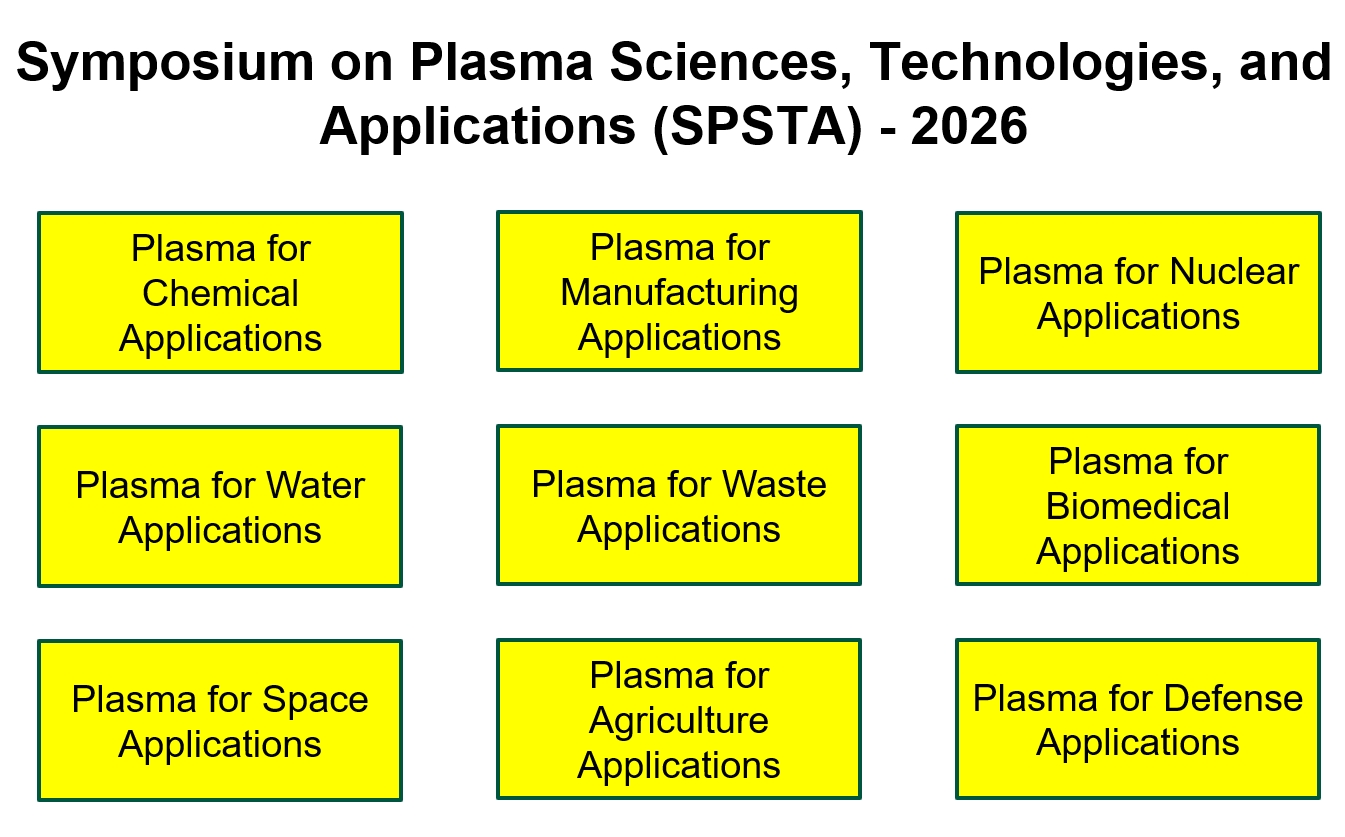 Symposium on Plasma Sciences, Technologies, and Applications (SPSTA) - 2026

Plasma for Chemical Applications

Plasma for Manufacturing Applications

Plasma for Nuclear Applications

Plasma for Water Applications

Plasma for Waste Applications

Plasma for Biomedical Applications

Plasma for Space Applications

Plasma for Agriculture Applications

Plasma for Defense Applications